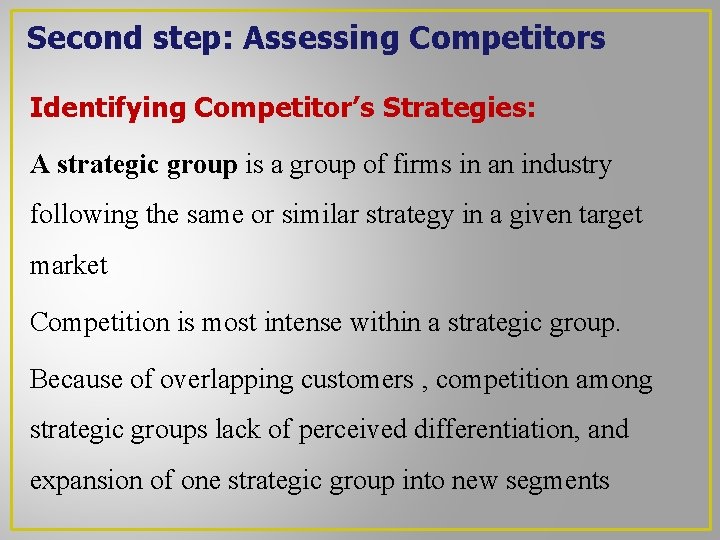 Second step: Assessing Competitors

Identifying Competitor's Strategies:

A strategic group is a group of firms in an industry following the same or similar strategy in a given target market

Competition is most intense within a strategic group.

Because of overlapping customers , competition among strategic groups lack of perceived differentiation, and expansion of one strategic group into new segments